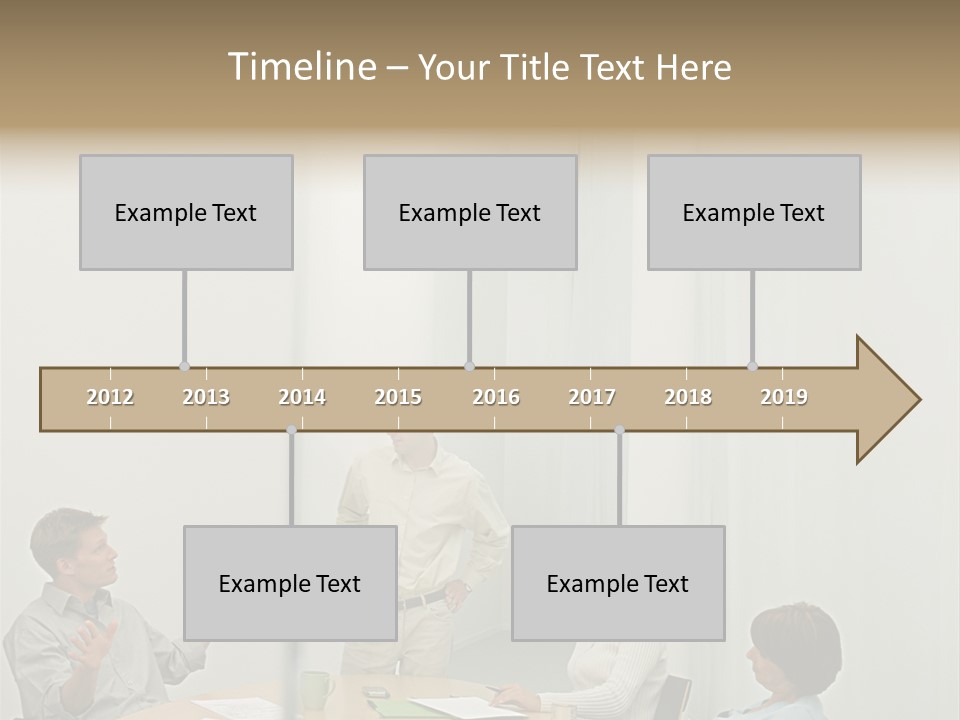 Timeline – Your Title Text Here

Example Text

Example Text

Example Text

2012 2013 2014 2015 2016 2017 2018 2019

Example Text

Example Text